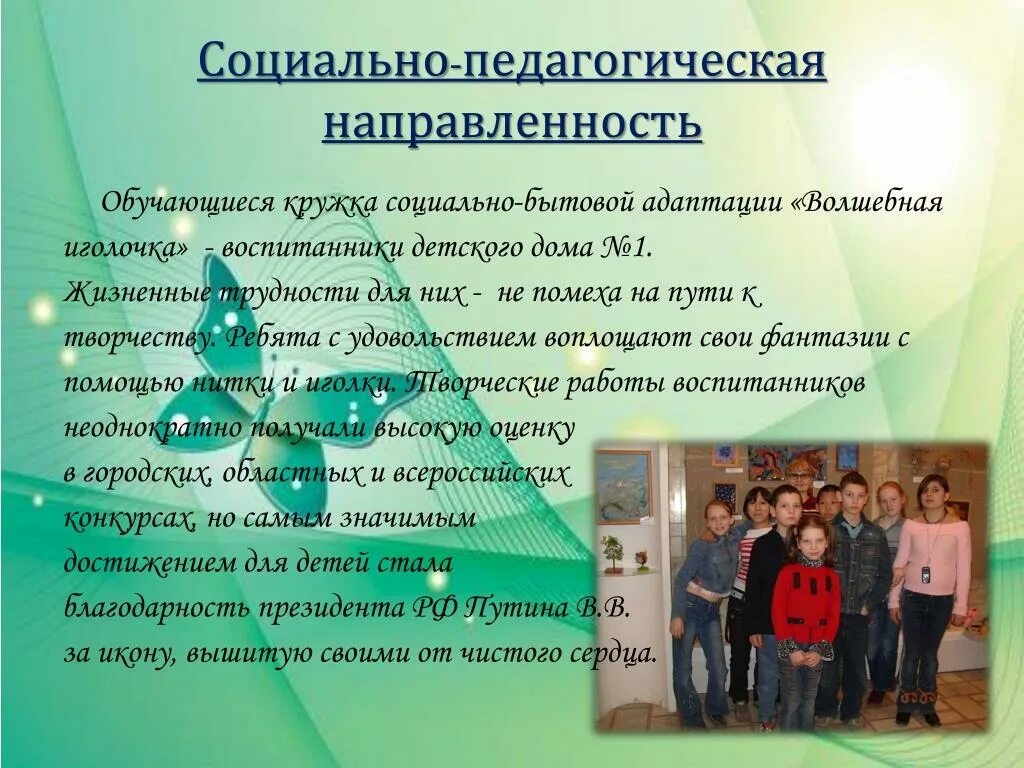 Социально-педагогическая направленность

Обучающиеся кружка социально-бытовой адаптации «Волшебная иголочка» - воспитанники детского дома №1. Жизненные трудности для них - не помеха на пути к творчеству. Ребята с удовольствием воплощают свои фантазии с помощью нитки и иголки. Творческие работы воспитанников неоднократно получали высокую оценку в городских, областных и всероссийских конкурсах, но самым значимым достижением для детей стала благодарность президента РФ Путина В.В. за икону, вышитую своими от чистого сердца.